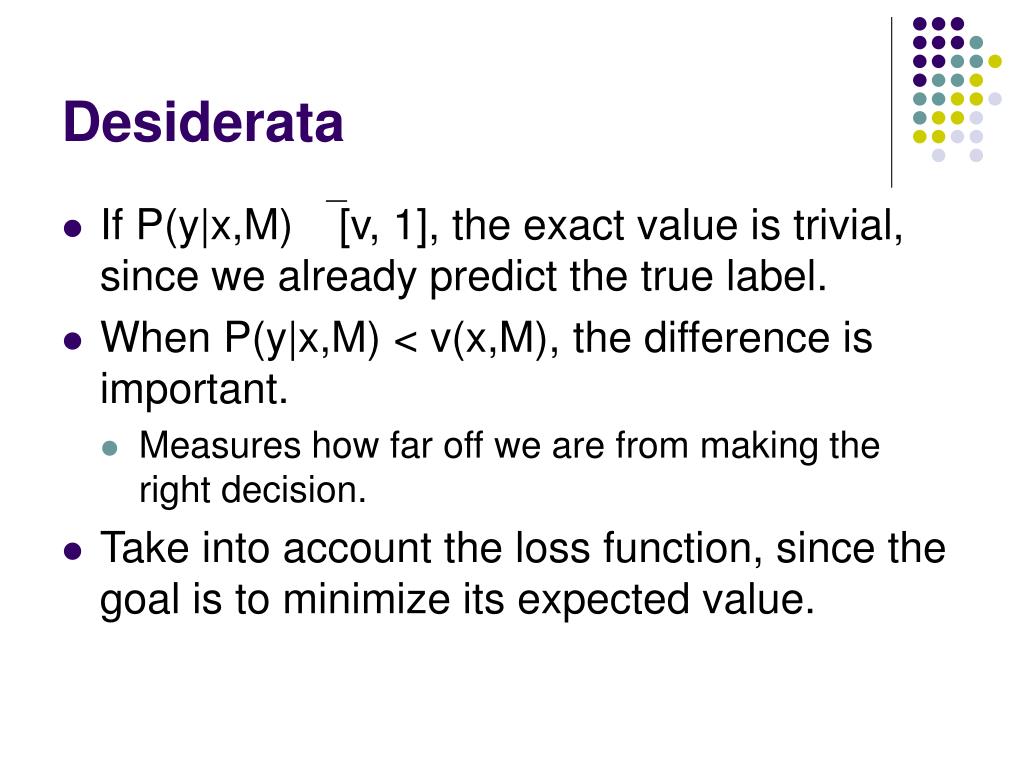 Desiderata

- If P(y|x,M) ¯[v, 1], the exact value is trivial, since we already predict the true label.
- When P(y|x,M) < v(x,M), the difference is important.
  - Measures how far off we are from making the right decision.
- Take into account the loss function, since the goal is to minimize its expected value.